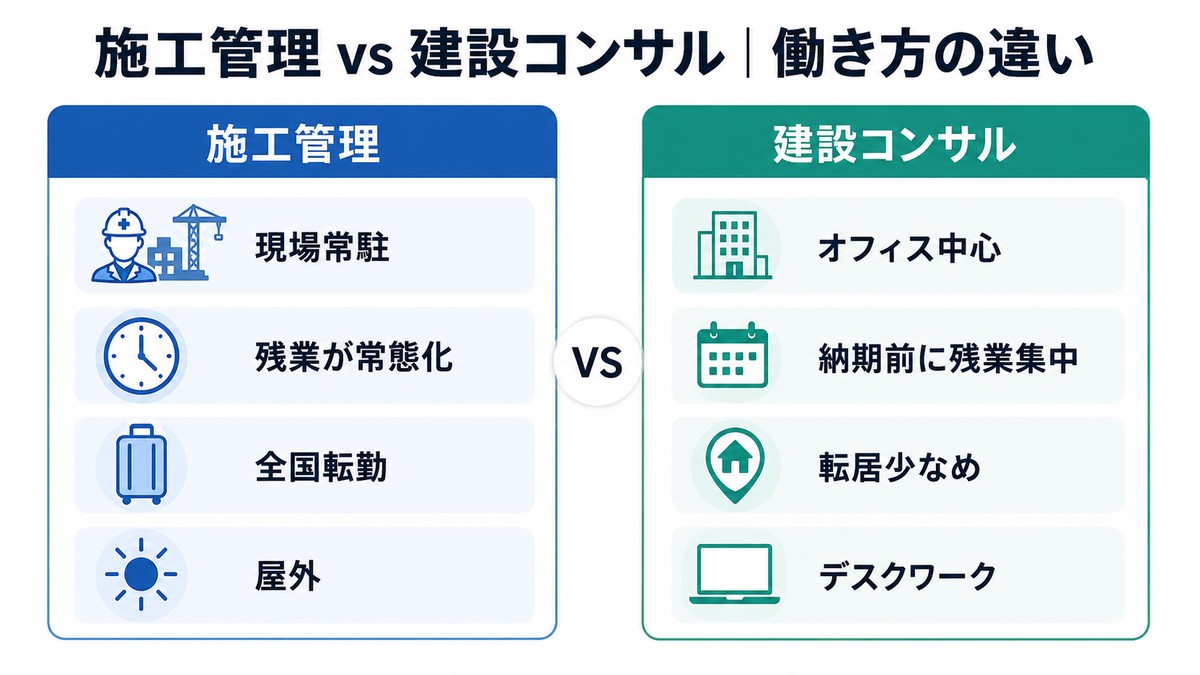 施工管理 vs 建設コンサル｜働き方の違い

施工管理

現場常駐

残業が常態化

全国転勤

屋外

VS

建設コンサル

オフィス中心

納期前に残業集中

転居少なめ

デスクワーク